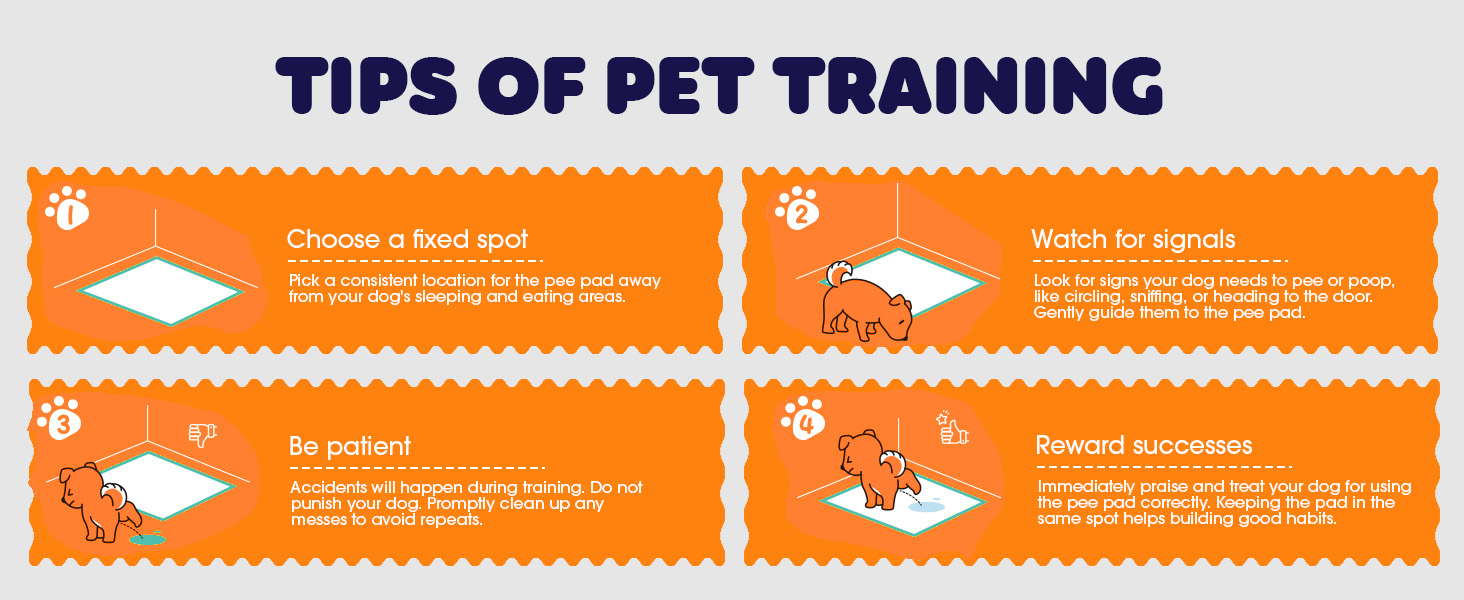 TIPS OF PET TRAINING

1

Choose a fixed spot

Pick a consistent location for the pee pad away from your dog's sleeping and eating areas.

2

Watch for signals

Look for signs your dog needs to pee or poop, like circling, sniffing, or heading to the door. Gently guide them to the pee pad.

3

Be patient

Accidents will happen during training. Do not punish your dog. Promptly clean up any messes to avoid repeats.

4

Reward successes

Immediately praise and treat your dog for using the pee pad correctly. Keeping the pad in the same spot helps building good habits.